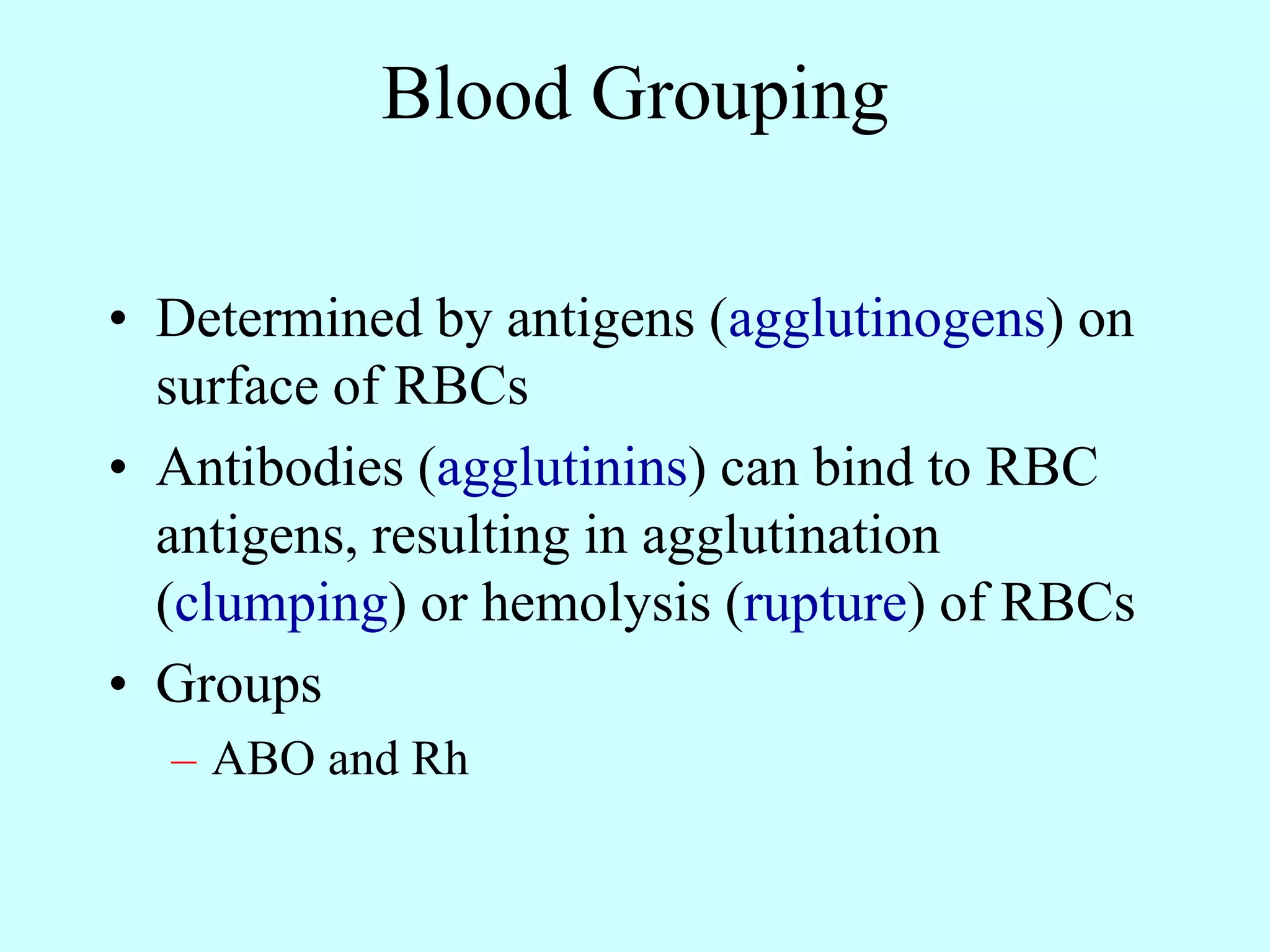 Blood Grouping

• Determined by antigens (agglutinogens) on surface of RBCs
• Antibodies (agglutinins) can bind to RBC antigens, resulting in agglutination (clumping) or hemolysis (rupture) of RBCs
• Groups
– ABO and Rh